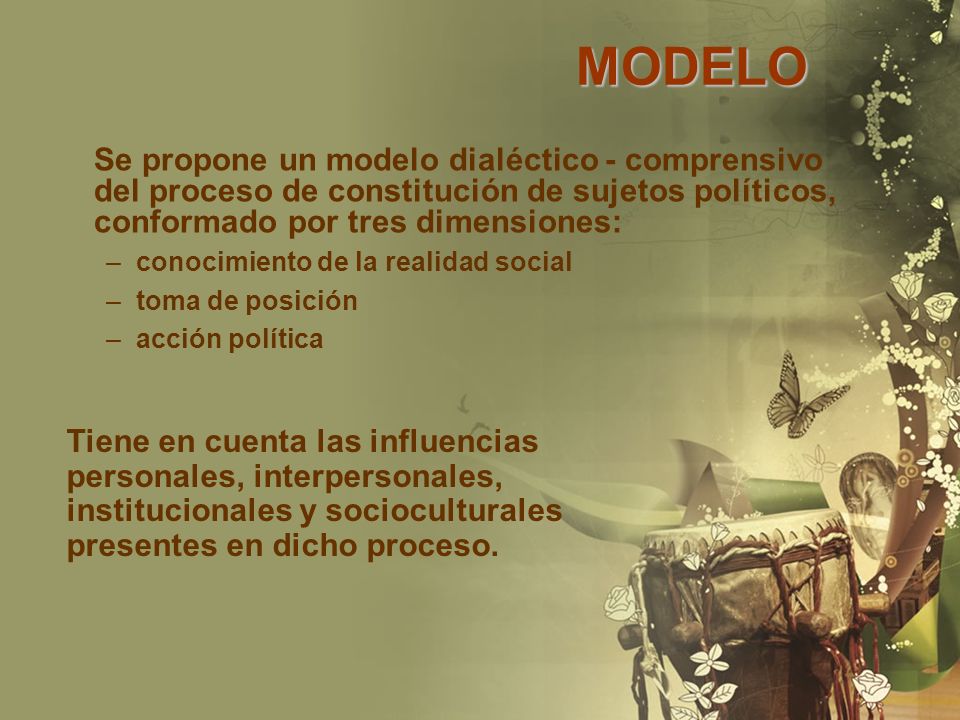 MODELO

Se propone un modelo dialéctico - comprensivo del proceso de constitución de sujetos políticos, conformado por tres dimensiones:

– conocimiento de la realidad social
– toma de posición
– acción política

Tiene en cuenta las influencias personales, interpersonales, institucionales y socioculturales presentes en dicho proceso.